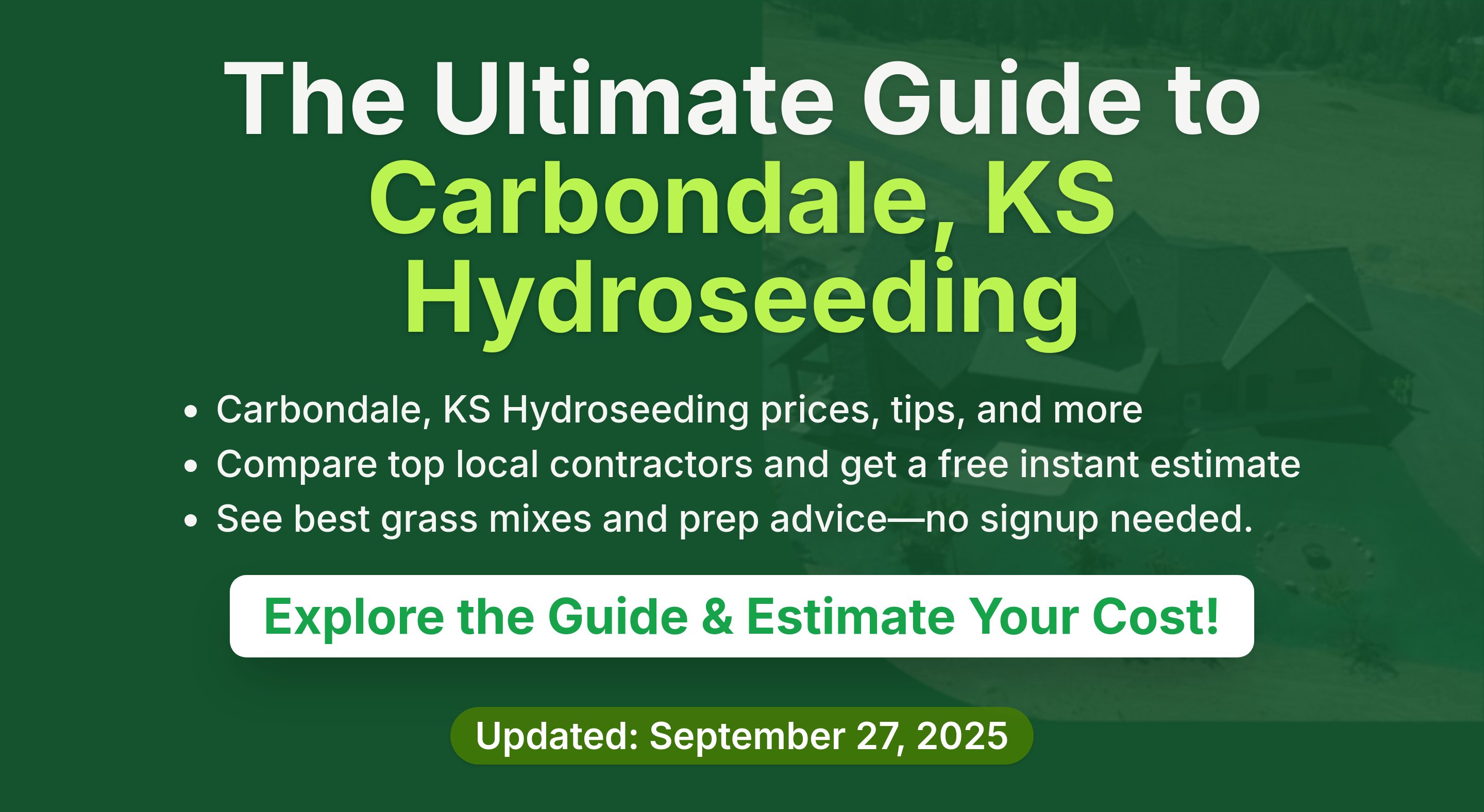 The Ultimate Guide to Carbondale, KS Hydroseeding

• Carbondale, KS Hydroseeding prices, tips, and more
• Compare top local contractors and get a free instant estimate
• See best grass mixes and prep advice—no signup needed.

Explore the Guide & Estimate Your Cost!

Updated: September 27, 2025